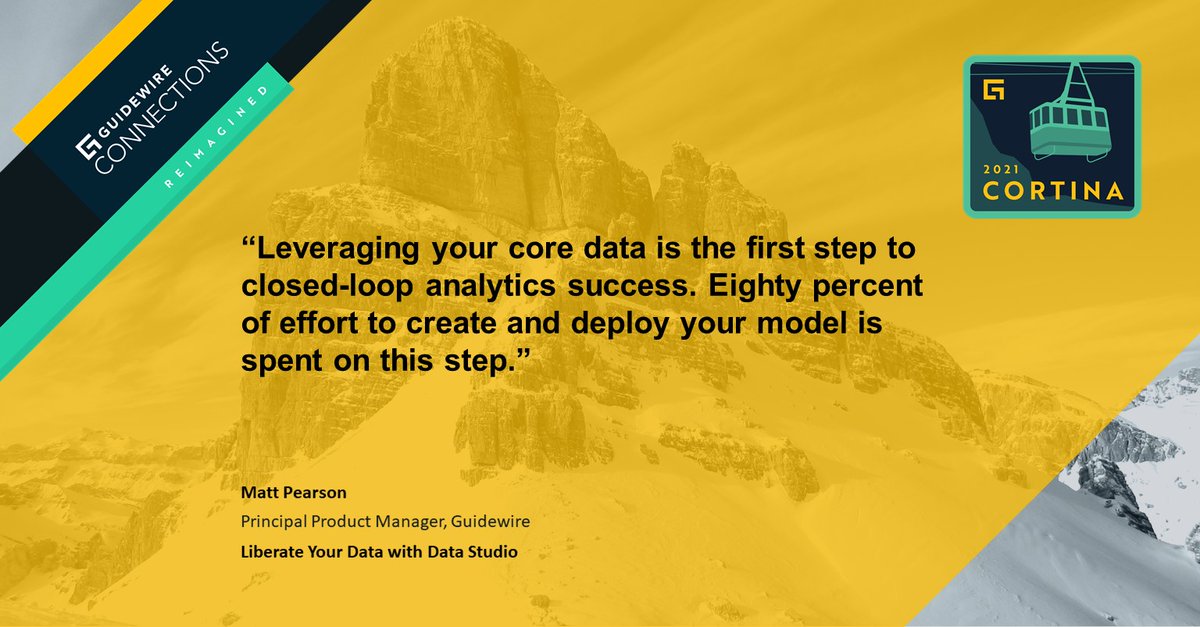 GUIDEWIRE CONNECTIONS
REIMAGINED

2021
CORTINA

“Leveraging your core data is the first step to closed-loop analytics success. Eighty percent of effort to create and deploy your model is spent on this step.”

Matt Pearson
Principal Product Manager, Guidewire
Liberate Your Data with Data Studio